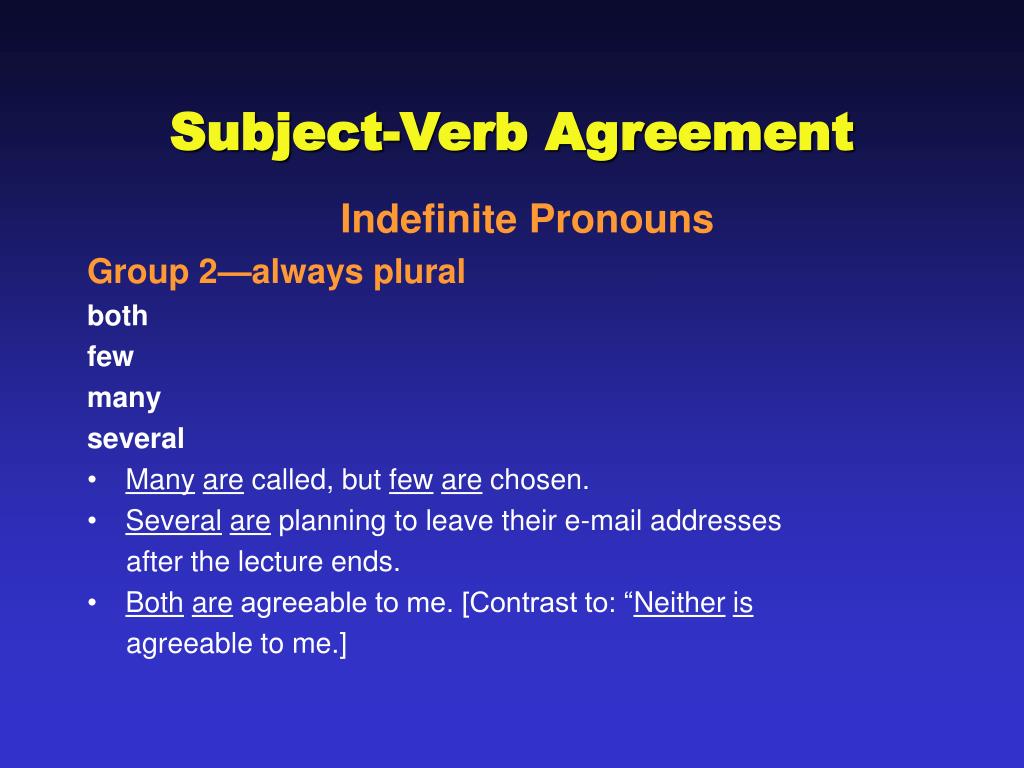 Subject-Verb Agreement

Indefinite Pronouns

Group 2—always plural

both

few

many

several

• Many are called, but few are chosen.

• Several are planning to leave their e-mail addresses after the lecture ends.

• Both are agreeable to me. [Contrast to: “Neither is agreeable to me.]